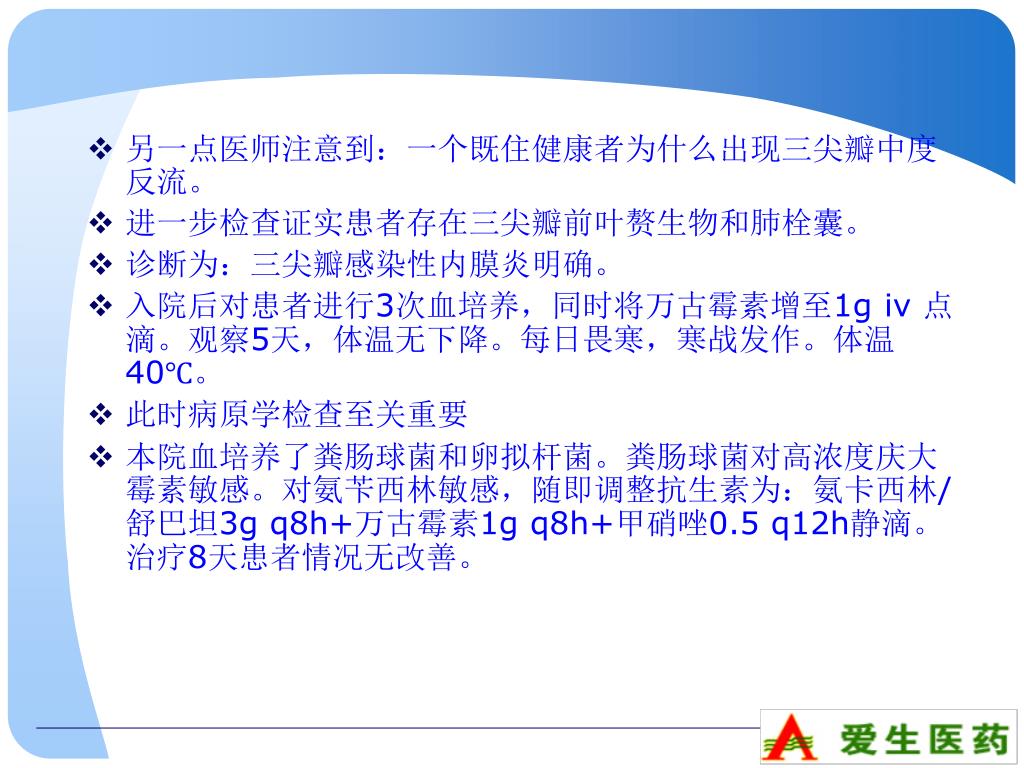 ❖ 另一点医师注意到：一个既住健康者为什么出现三尖瓣中度反流。

❖ 进一步检查证实患者存在三尖瓣前叶赘生物和肺栓囊。

❖ 诊断为：三尖瓣感染性内膜炎明确。

❖ 入院后对患者进行3次血培养，同时将万古霉素增至1g iv 点滴。观察5天，体温无下降。每日畏寒，寒战发作。体温40℃。

❖ 此时病原学检查至关重要

❖ 本院血培养了粪肠球菌和卵拟杆菌。粪肠球菌对高浓度庆大霉素敏感。对氨苄西林敏感，随即调整抗生素为：氨卡西林/舒巴坦3g q8h+万古霉素1g q8h+甲硝唑0.5 q12h静滴。治疗8天患者情况无改善。

爱生医药